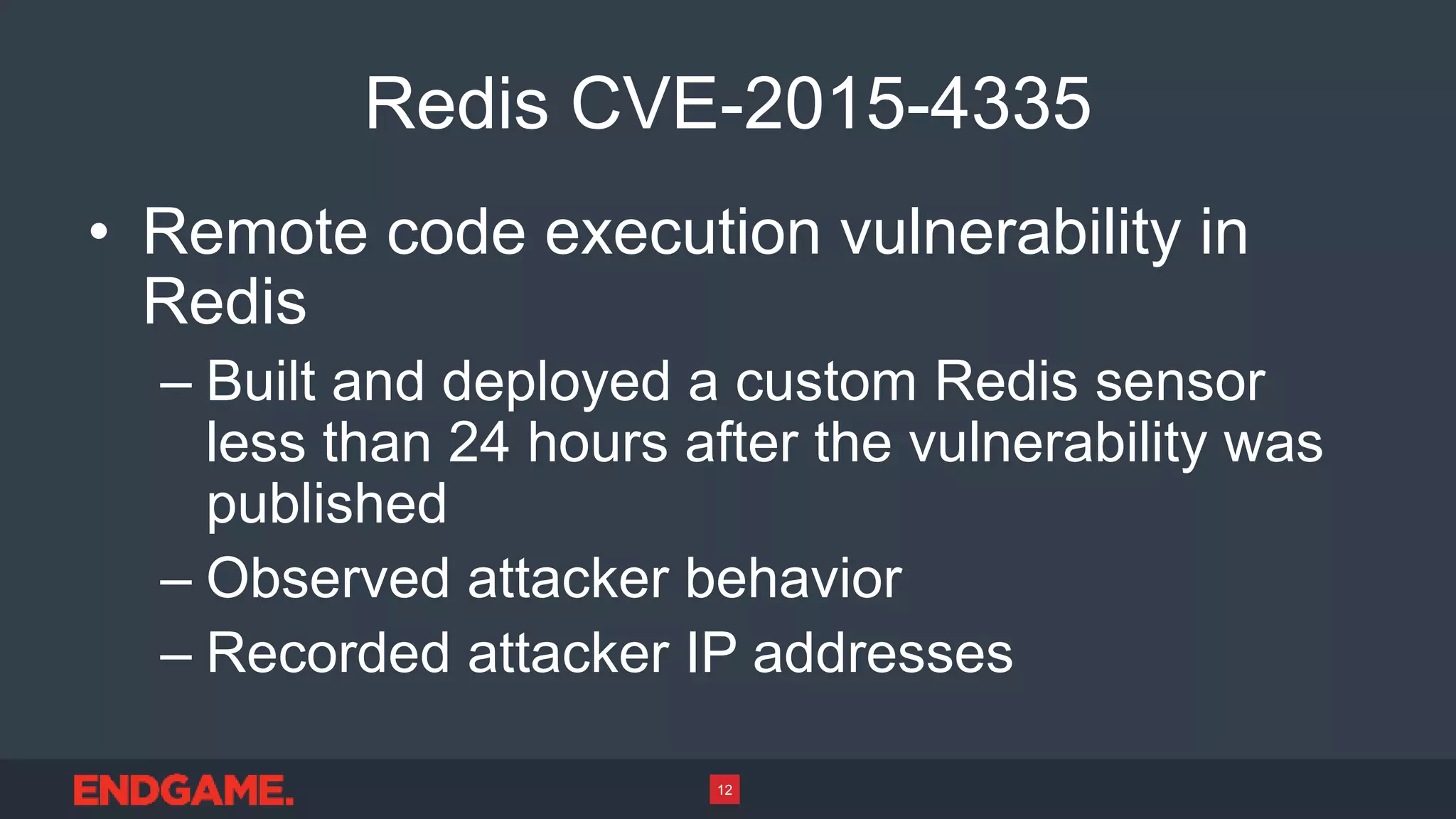 Redis CVE-2015-4335

• Remote code execution vulnerability in Redis
– Built and deployed a custom Redis sensor less than 24 hours after the vulnerability was published
– Observed attacker behavior
– Recorded attacker IP addresses

ENDGAME.

12